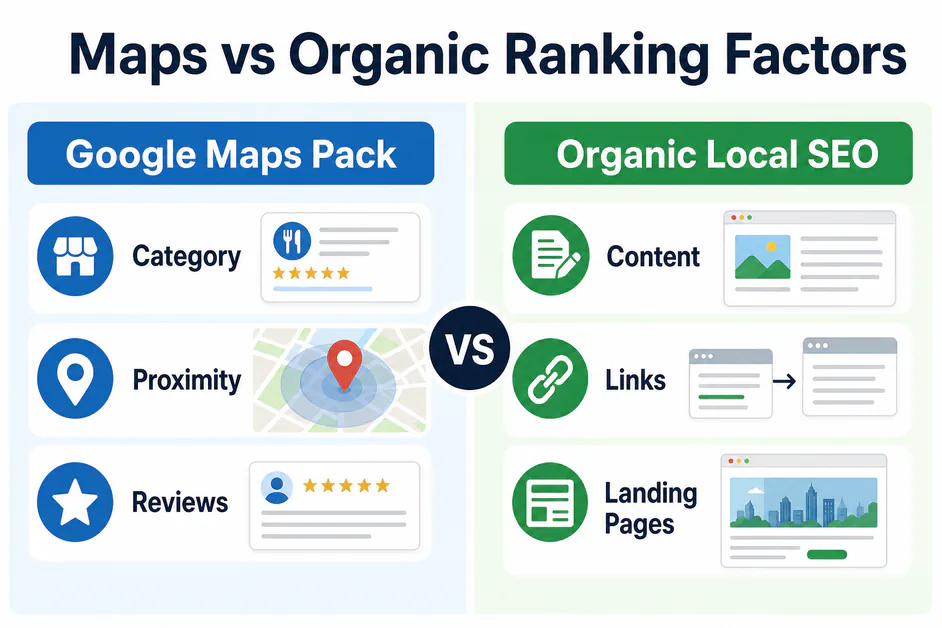 Maps vs Organic Ranking Factors

Google Maps Pack

Category

Proximity

Reviews

VS

Organic Local SEO

Content

Links

Landing Pages